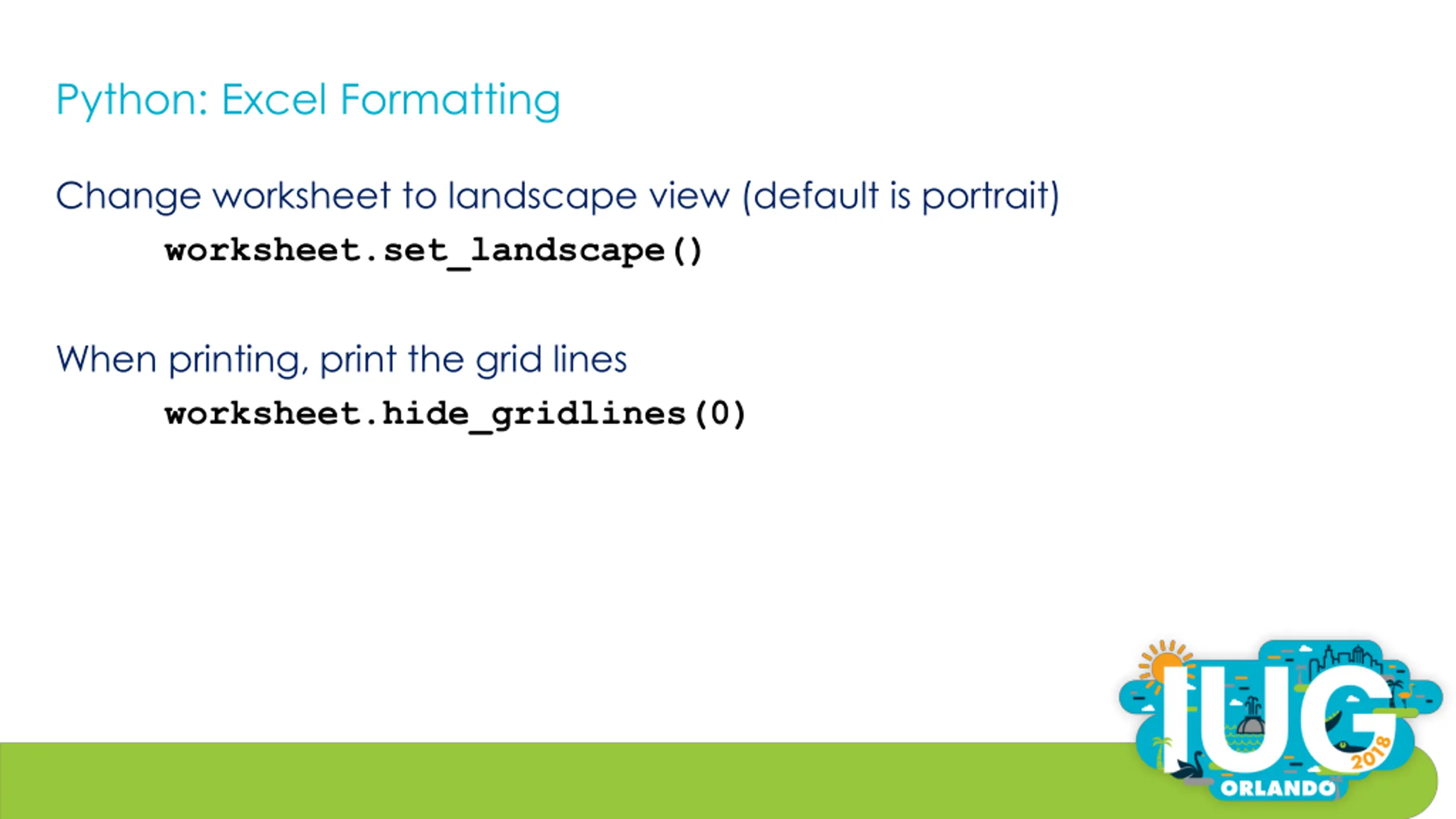 Python: Excel Formatting

Change worksheet to landscape view (default is portrait)

worksheet.set_landscape()

When printing, print the grid lines

worksheet.hide_gridlines(0)

IUG 2018 ORLANDO